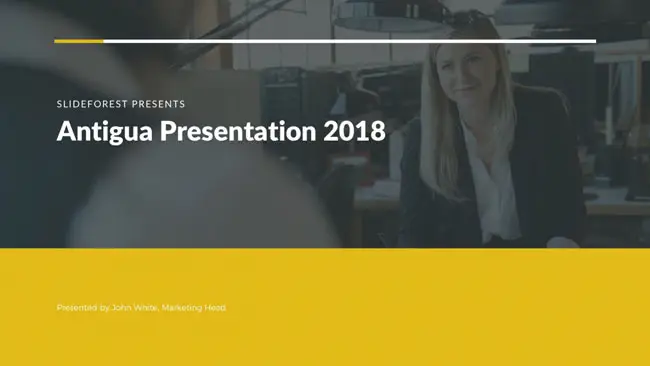 SLIDEFOREST PRESENTS

Antigua Presentation 2018

Presented by John White, Marketing Head